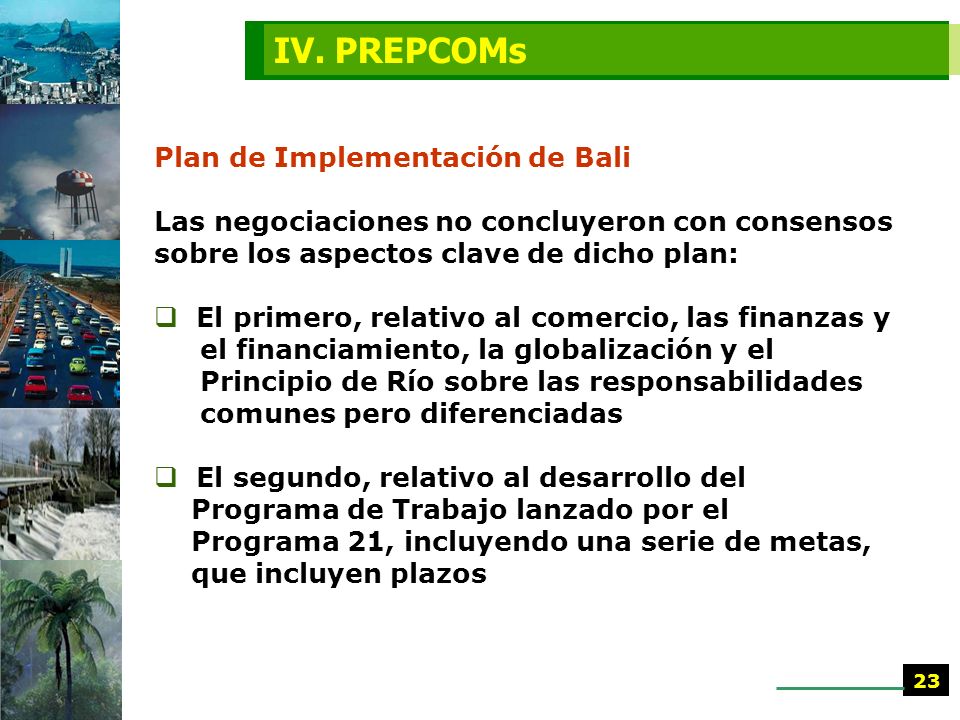 IV. PREPCOMs

Plan de Implementación de Bali

Las negociaciones no concluyeron con consensos sobre los aspectos clave de dicho plan:

❑ El primero, relativo al comercio, las finanzas y el financiamiento, la globalización y el Principio de Río sobre las responsabilidades comunes pero diferenciadas

❑ El segundo, relativo al desarrollo del Programa de Trabajo lanzado por el Programa 21, incluyendo una serie de metas, que incluyen plazos

23